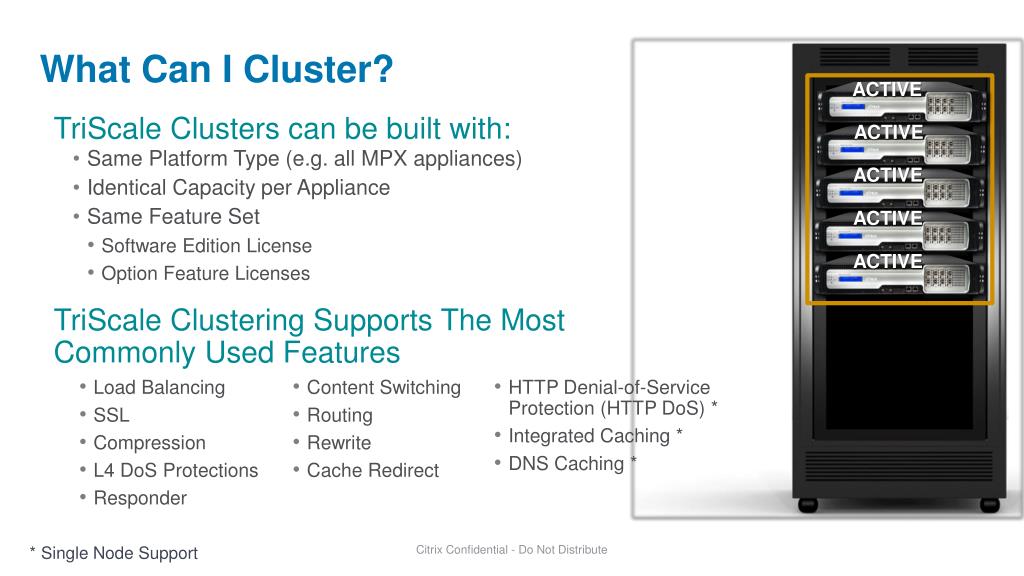 What Can I Cluster?

TriScale Clusters can be built with:
• Same Platform Type (e.g. all MPX appliances)
• Identical Capacity per Appliance
• Same Feature Set
• Software Edition License
• Option Feature Licenses

TriScale Clustering Supports The Most Commonly Used Features
• Load Balancing
• SSL
• Compression
• L4 DoS Protections
• Responder

• Content Switching
• Routing
• Rewrite
• Cache Redirect

• HTTP Denial-of-Service Protection (HTTP DoS) *
• Integrated Caching *
• DNS Caching *

ACTIVE
ACTIVE
ACTIVE
ACTIVE
ACTIVE

* Single Node Support

Citrix Confidential - Do Not Distribute